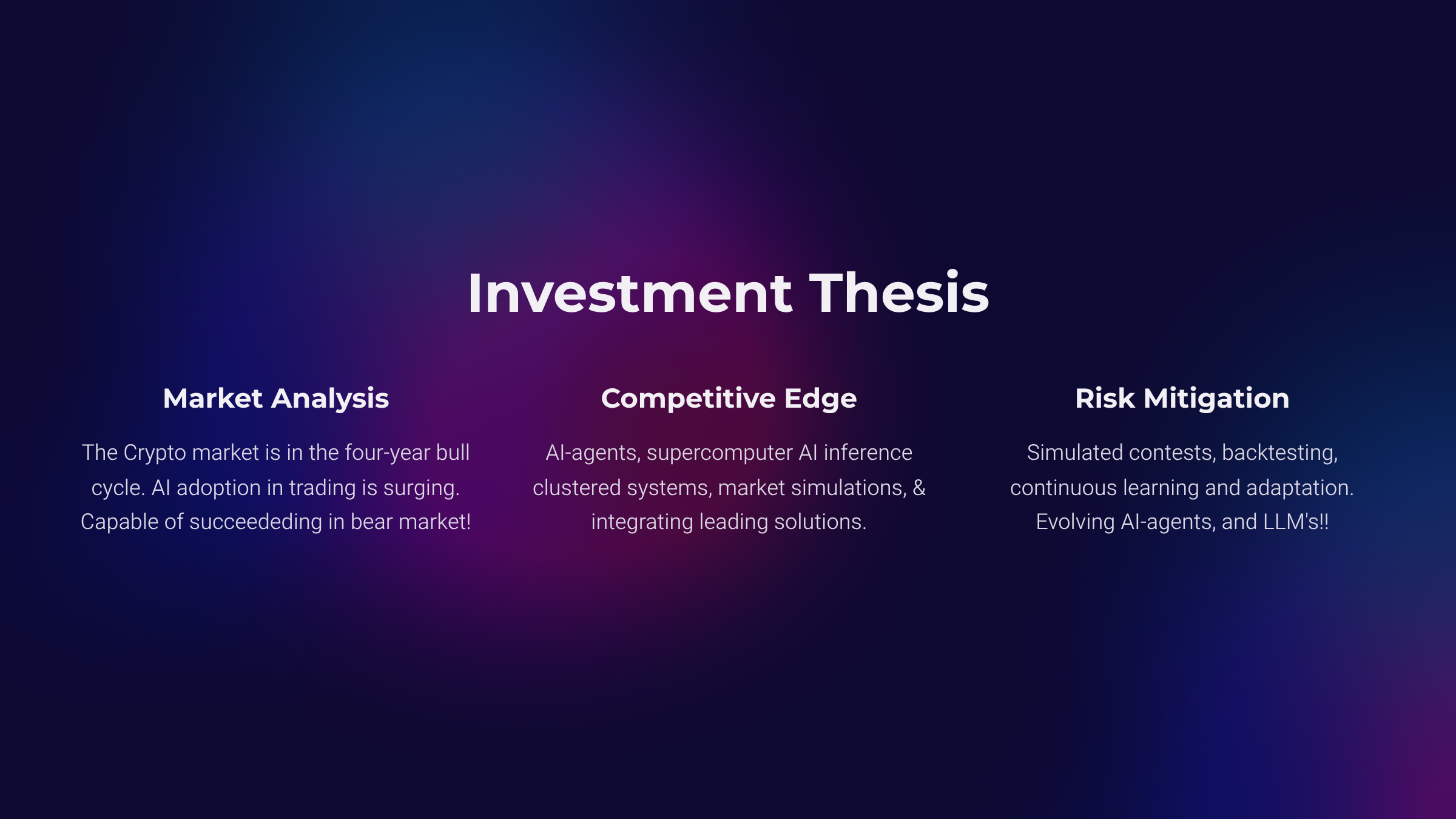 Investment Thesis

Market Analysis

The Crypto market is in the four-year bull cycle. AI adoption in trading is surging. Capable of succeededing in bear market!

Competitive Edge

AI-agents, supercomputer AI inference clustered systems, market simulations, & integrating leading solutions.

Risk Mitigation

Simulated contests, backtesting, continuous learning and adaptation. Evolving AI-agents, and LLM's!!